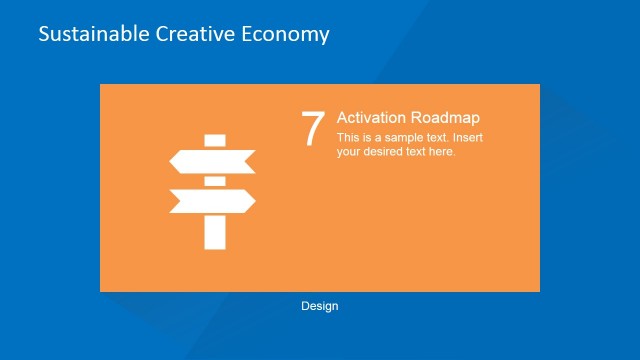 Sustainable Creative Economy

7 Activation Roadmap

This is a sample text. Insert your desired text here.

Design